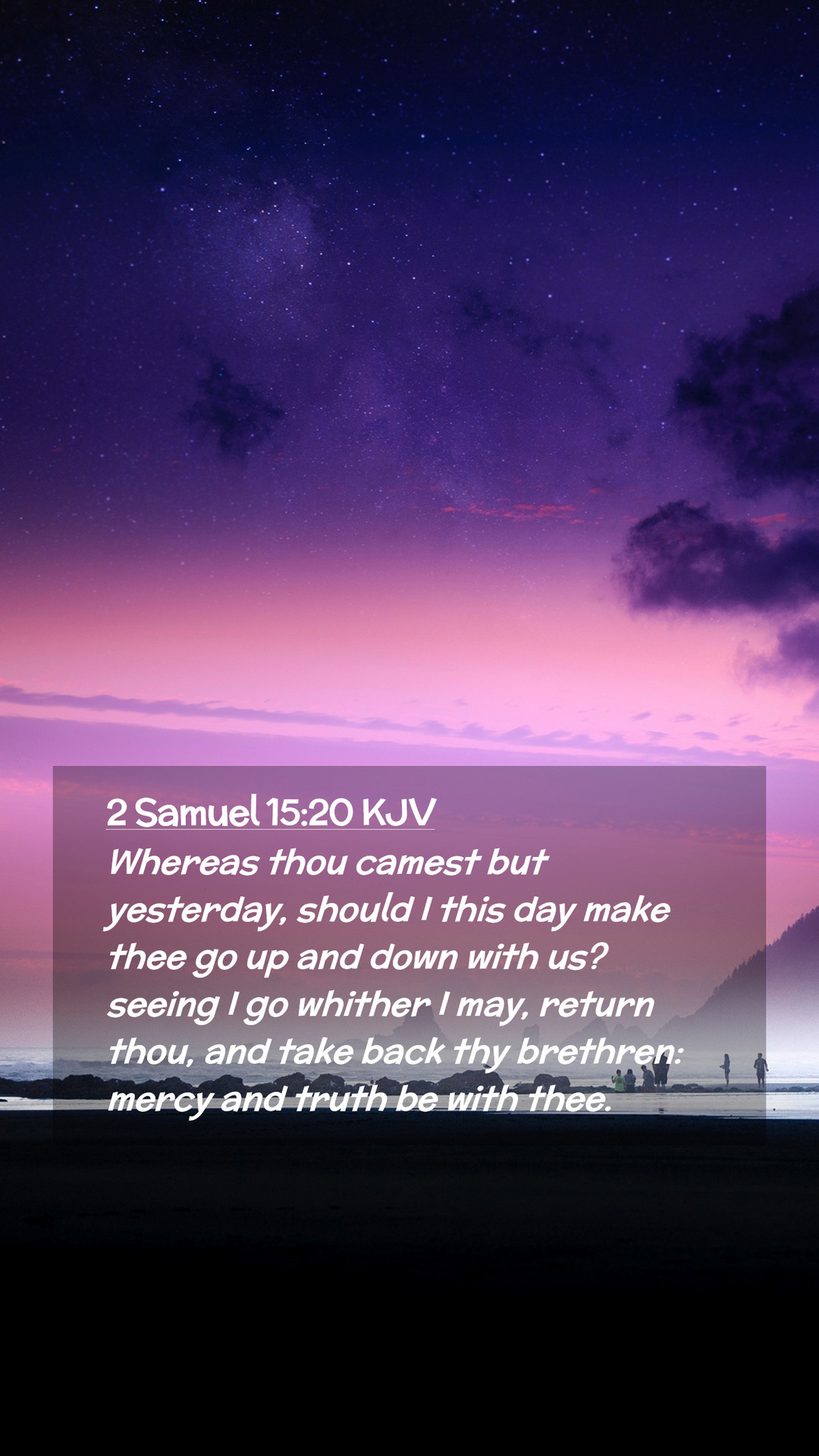 2 Samuel 15:20 KJV
Whereas thou camest but yesterday, should I this day make thee go up and down with us? seeing I go whither I may, return thou, and take back thy brethren: mercy and truth be with thee.